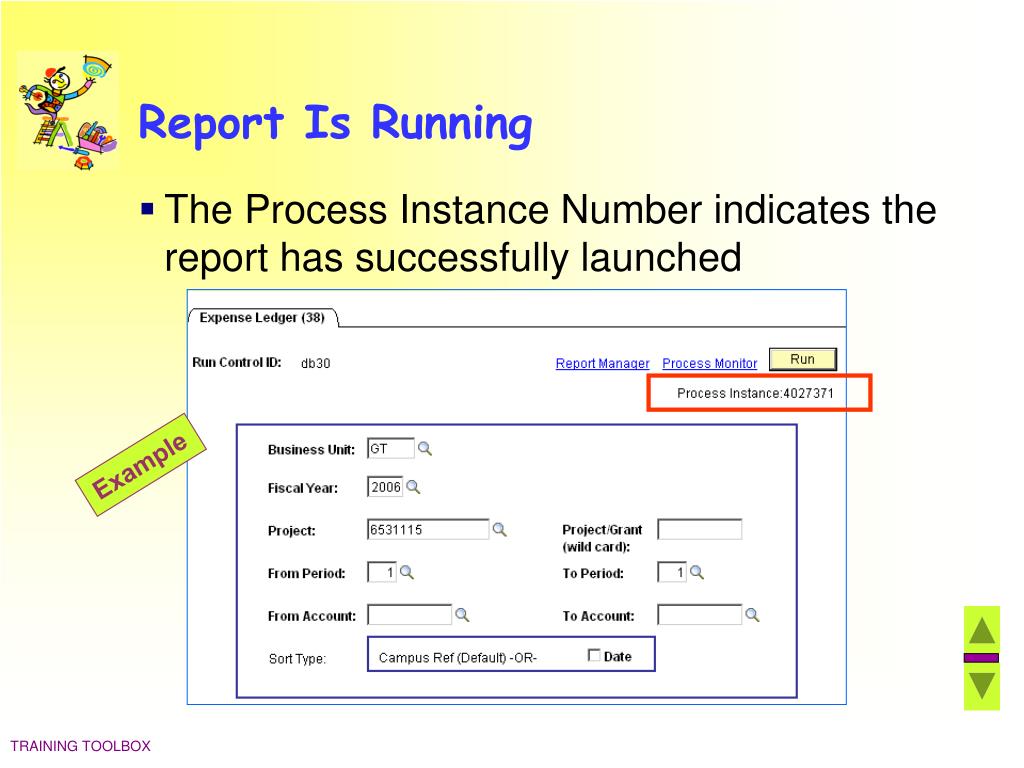 Report Is Running

▪ The Process Instance Number indicates the report has successfully launched

Expense Ledger (38)

Run Control ID: db30

Report Manager Process Monitor Run

Process Instance:4027371

Example

Business Unit: GT

Fiscal Year: 2006

Project: 6531115

Project/Grant (wild card):

From Period: 1

To Period: 1

From Account:

To Account:

Sort Type: Campus Ref (Default) -OR- Date

TRAINING TOOLBOX